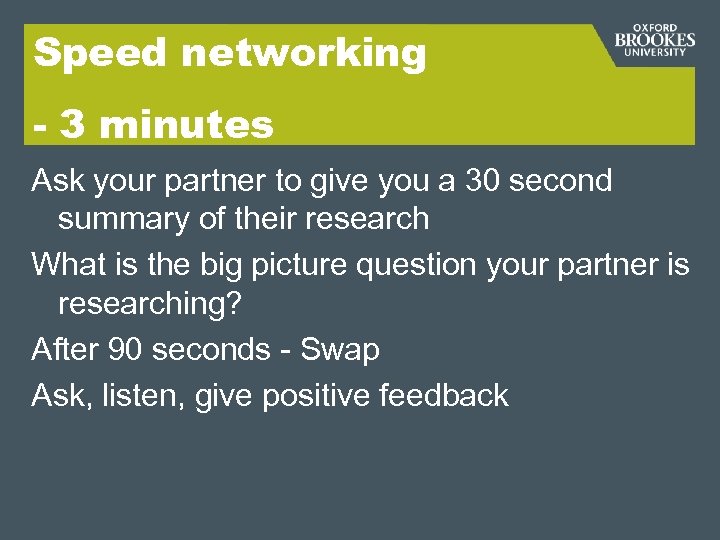 Speed networking

- 3 minutes

OXFORD
BROOKES
UNIVERSITY

Ask your partner to give you a 30 second summary of their research

What is the big picture question your partner is researching?

After 90 seconds - Swap

Ask, listen, give positive feedback